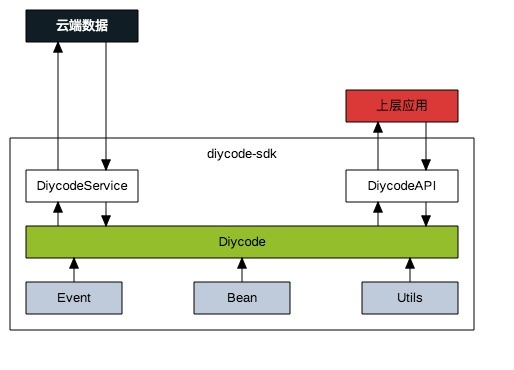 云端数据

上层应用

diycode-sdk

DiycodeService

DiycodeAPI

Diycode

Event

Bean

Utils